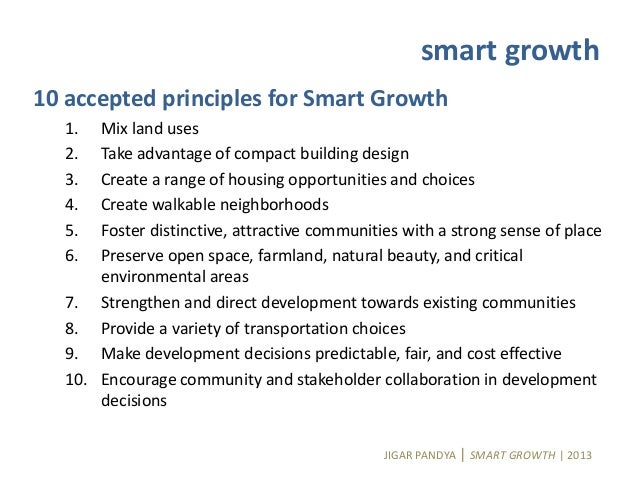 smart growth

10 accepted principles for Smart Growth

1. Mix land uses
2. Take advantage of compact building design
3. Create a range of housing opportunities and choices
4. Create walkable neighborhoods
5. Foster distinctive, attractive communities with a strong sense of place
6. Preserve open space, farmland, natural beauty, and critical environmental areas
7. Strengthen and direct development towards existing communities
8. Provide a variety of transportation choices
9. Make development decisions predictable, fair, and cost effective
10. Encourage community and stakeholder collaboration in development decisions

JIGAR PANDYA | SMART GROWTH | 2013